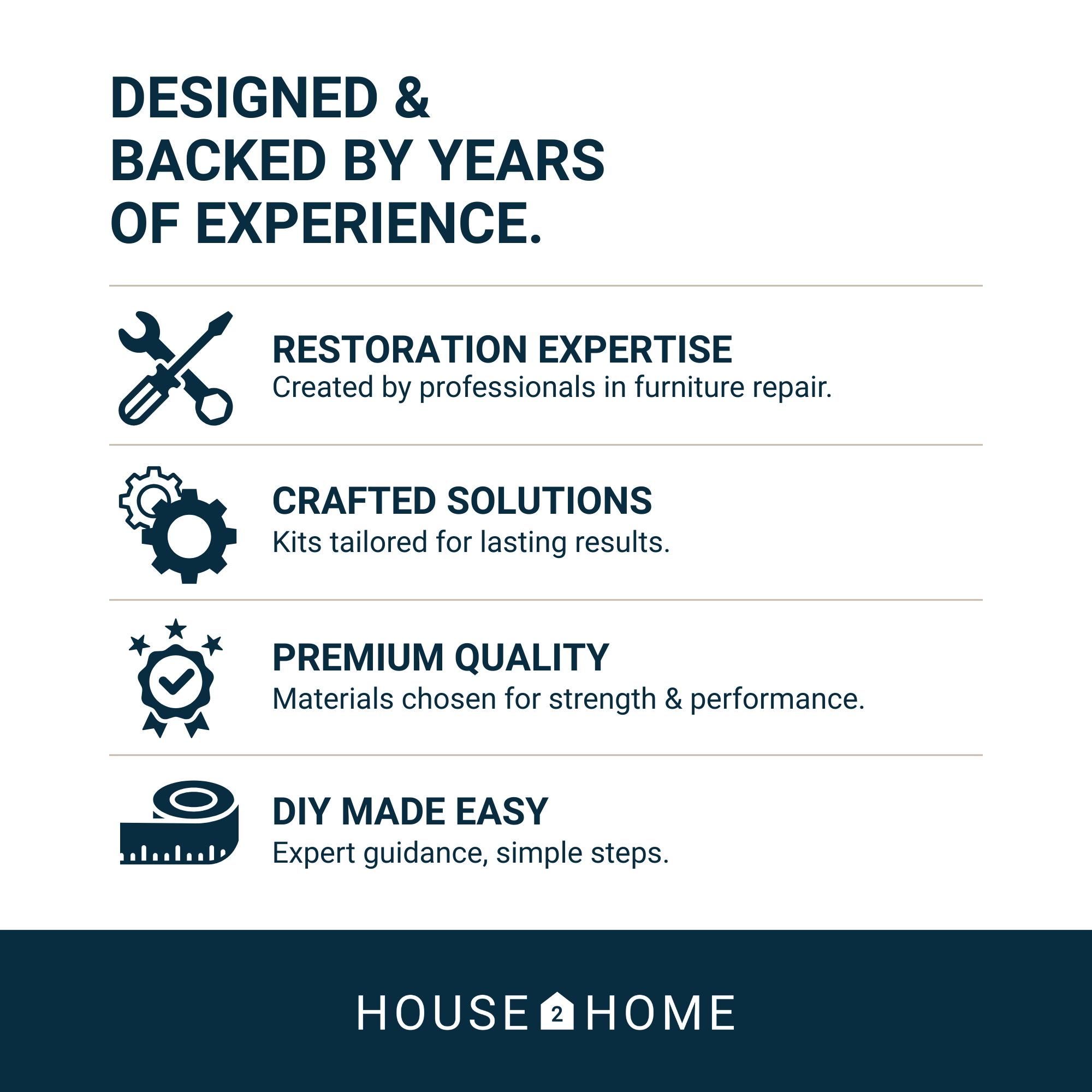 DESIGNED & BACKED BY YEARS OF EXPERIENCE.

RESTORATION EXPERTISE
Created by professionals in furniture repair.

CRAFTED SOLUTIONS
Kits tailored for lasting results.

PREMIUM QUALITY
Materials chosen for strength & performance.

DIY MADE EASY
Expert guidance, simple steps.

HOUSE 2 HOME